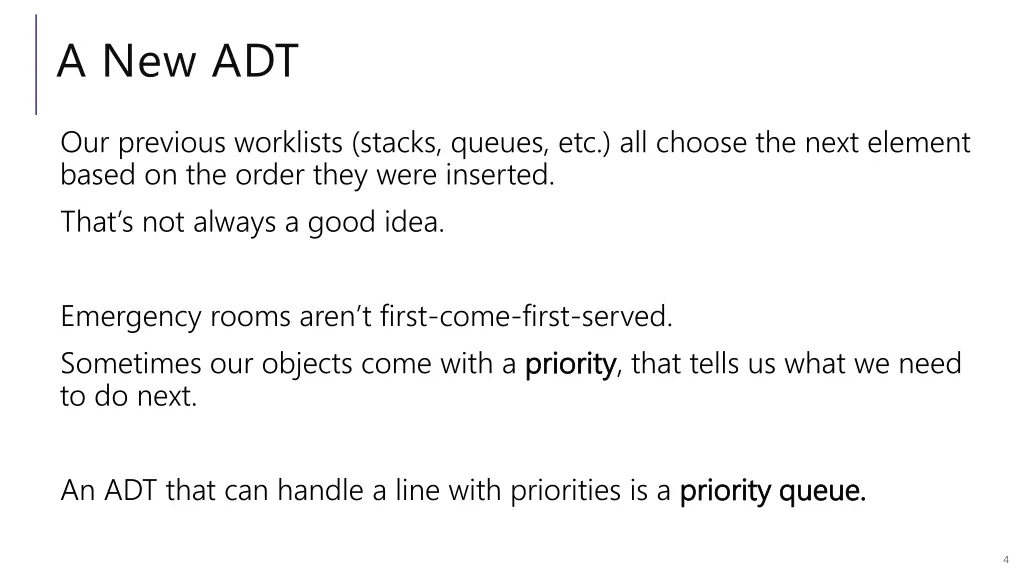 A New ADT

Our previous worklists (stacks, queues, etc.) all choose the next element based on the order they were inserted.

That's not always a good idea.

Emergency rooms aren't first-come-first-served.

Sometimes our objects come with a priority, that tells us what we need to do next.

An ADT that can handle a line with priorities is a priority queue.

4